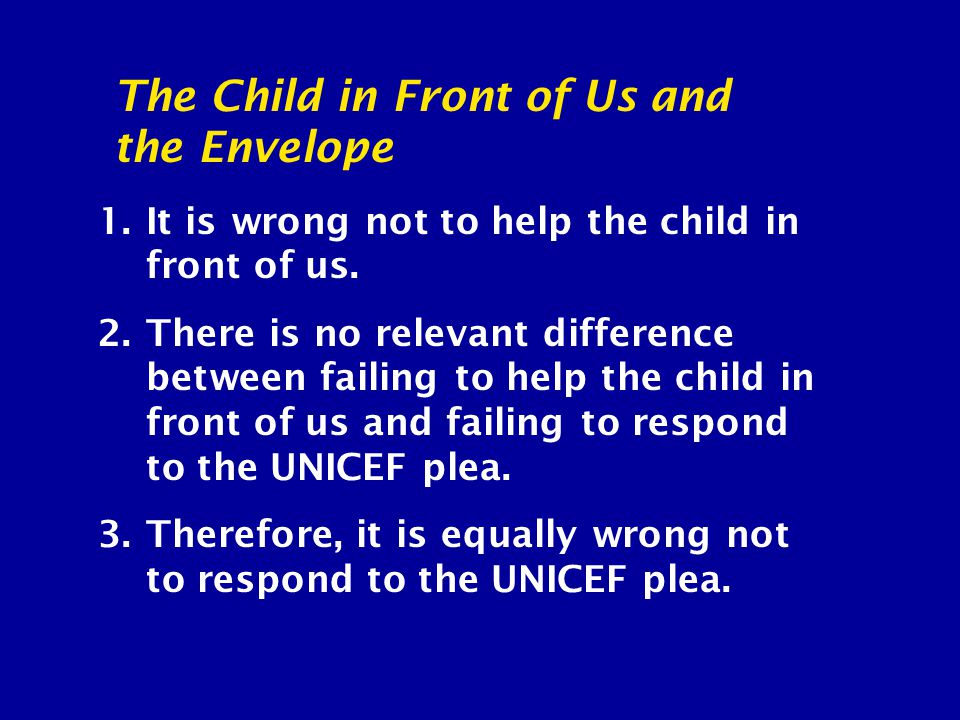 The Child in Front of Us and the Envelope

1. It is wrong not to help the child in front of us.

2. There is no relevant difference between failing to help the child in front of us and failing to respond to the UNICEF plea.

3. Therefore, it is equally wrong not to respond to the UNICEF plea.